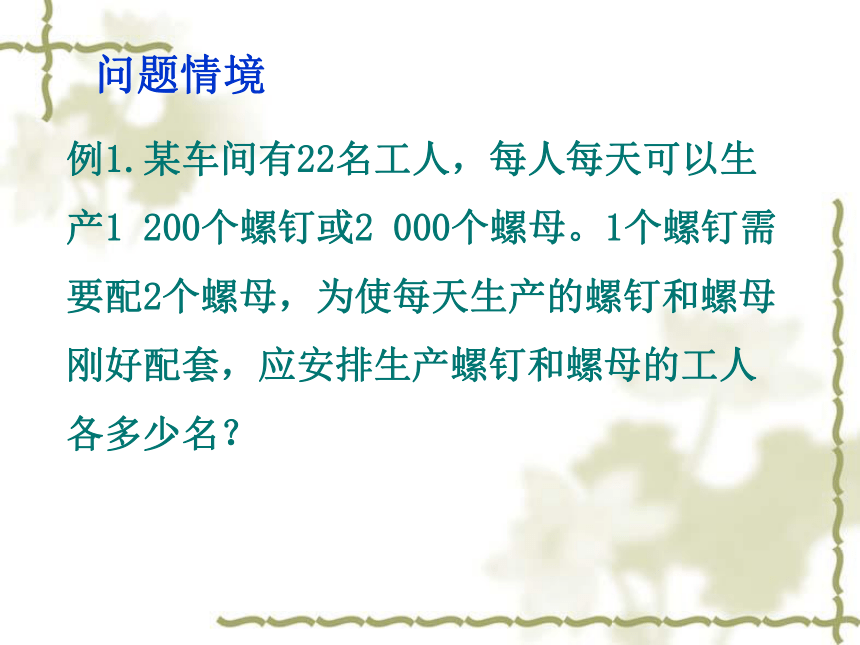 问题情境

例1.某车间有22名工人，每人每天可以生产1 200个螺钉或2 000个螺母。1个螺钉需要配2个螺母，为使每天生产的螺钉和螺母刚好配套，应安排生产螺钉和螺母的工人各多少名？